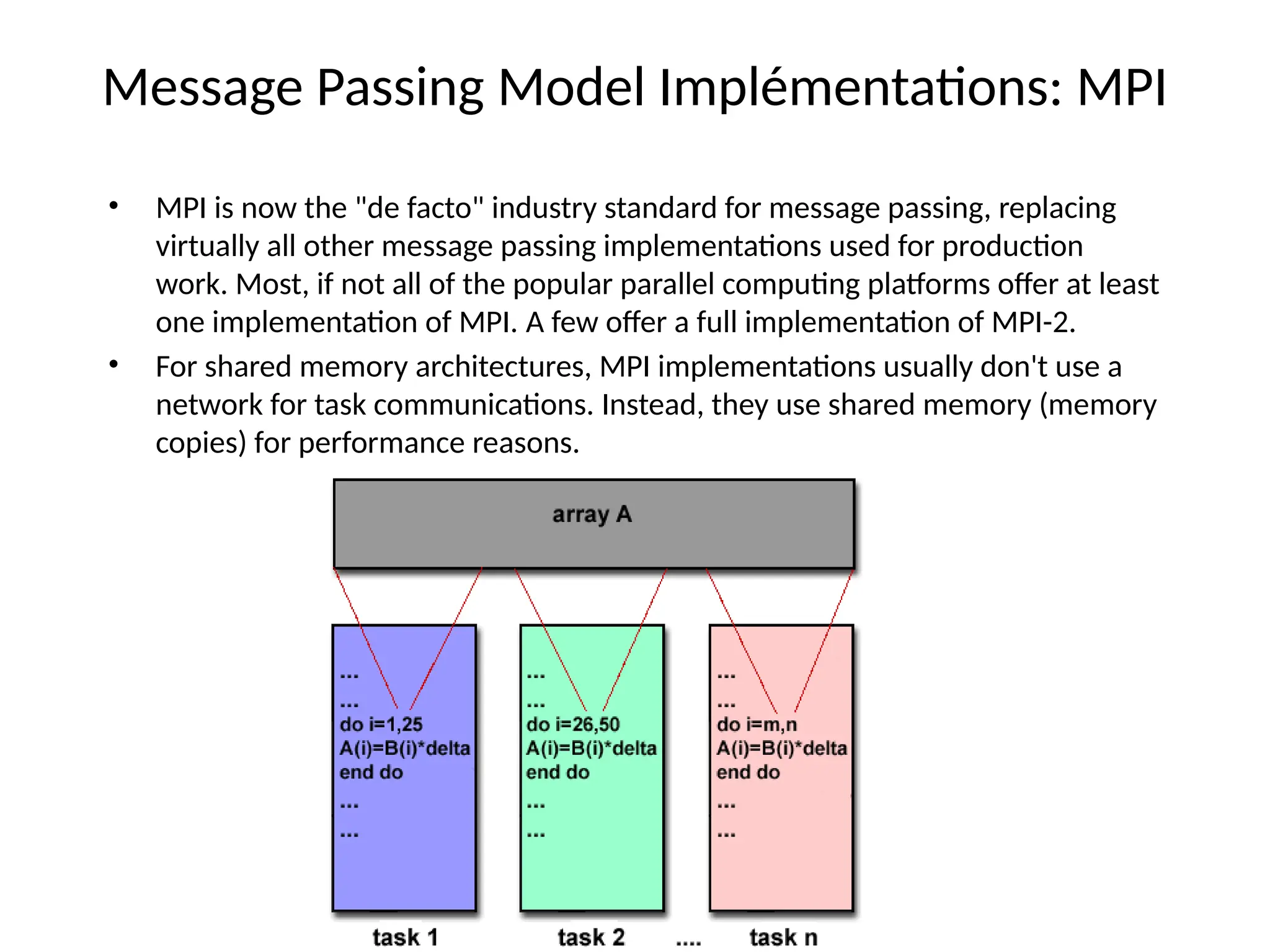 Message Passing Model Implémentations: MPI

• MPI is now the "de facto" industry standard for message passing, replacing virtually all other message passing implementations used for production work. Most, if not all of the popular parallel computing platforms offer at least one implementation of MPI. A few offer a full implementation of MPI-2.

• For shared memory architectures, MPI implementations usually don't use a network for task communications. Instead, they use shared memory (memory copies) for performance reasons.

array A

...
...
do i=1,25
A(i)=B(i)*delta
end do
...
...

...
...
do i=26,50
A(i)=B(i)*delta
end do
...
...

...
...
do i=m,n
A(i)=B(i)*delta
end do
...
...

task 1 task 2 .... task n